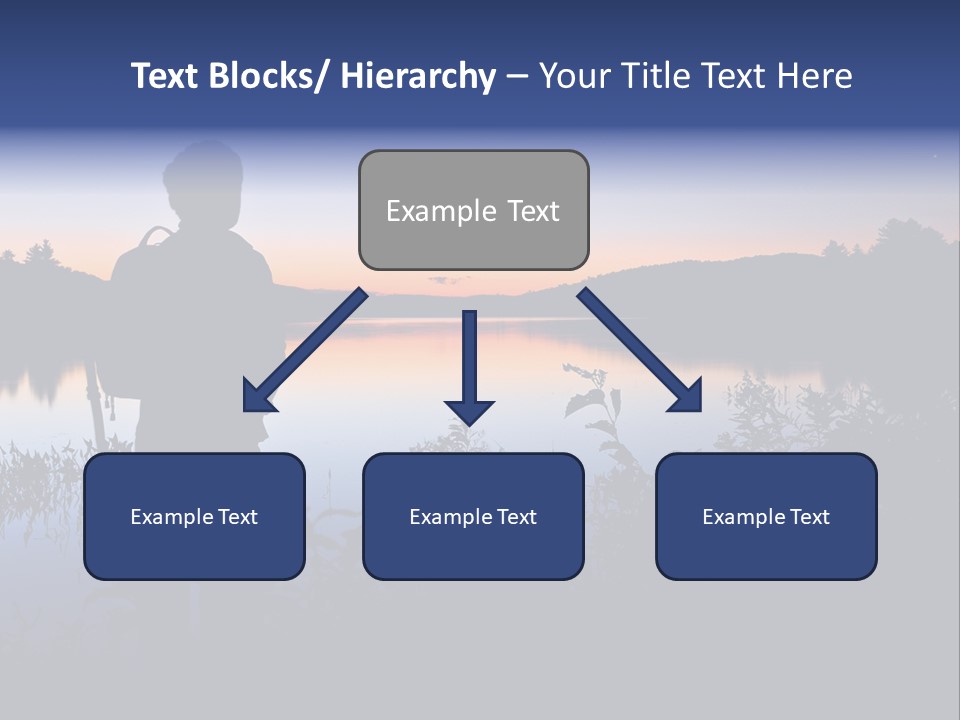 Text Blocks/ Hierarchy – Your Title Text Here

Example Text

Example Text

Example Text

Example Text